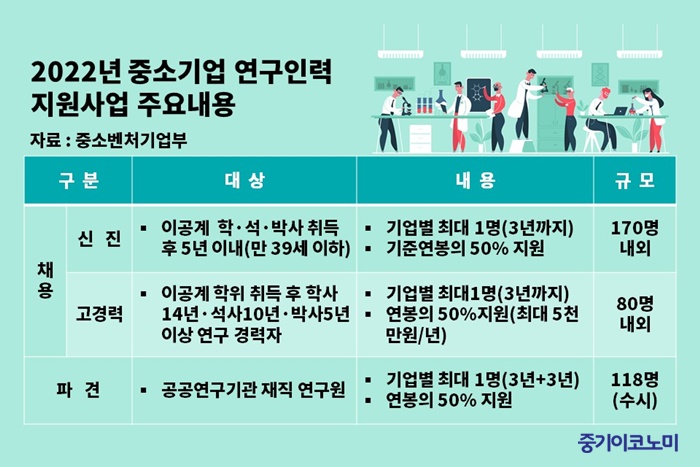 2022년 중소기업 연구인력 지원사업 주요내용

자료 : 중소벤처기업부

| 구 분 | | 대 상 | 내 용 | 규 모 |
|---|---|---|---|---|
| 채용 | 신 진 | ▪ 이공계 학·석·박사 취득 후 5년 이내(만 39세 이하) | ▪ 기업별 최대 1명(3년까지) ▪ 기준연봉의 50% 지원 | 170명 내외 |
| 채용 | 고경력 | ▪ 이공계 학위 취득 후 학사 14년·석사10년·박사5년 이상 연구 경력자 | ▪ 기업별 최대1명(3년까지) ▪ 연봉의 50%지원(최대 5천만원/년) | 80명 내외 |
| 파 견 | | ▪ 공공연구기관 재직 연구원 | ▪ 기업별 최대 1명(3년+3년) ▪ 연봉의 50% 지원 | 118명 (수시) |

중기이코노미